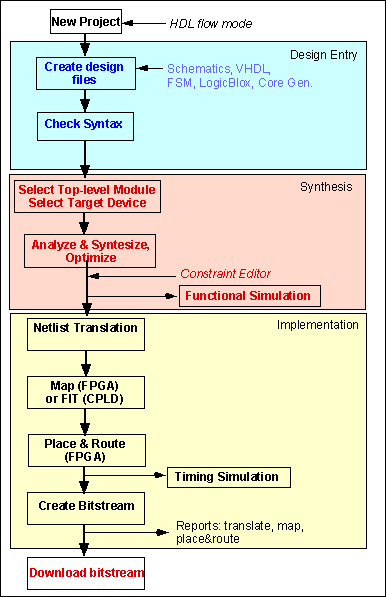 New Project
HDL flow mode

Design Entry
Create design files
Schematics, VHDL, FSM, LogicBlox, Core Gen.
Check Syntax

Synthesis
Select Top-level Module
Select Target Device
Analyze & Syntesize, Optimize
Constraint Editor
Functional Simulation

Implementation
Netlist Translation
Map (FPGA) or FIT (CPLD)
Place & Route (FPGA)
Timing Simulation
Create Bitstream
Reports: translate, map, place&route

Download bitstream